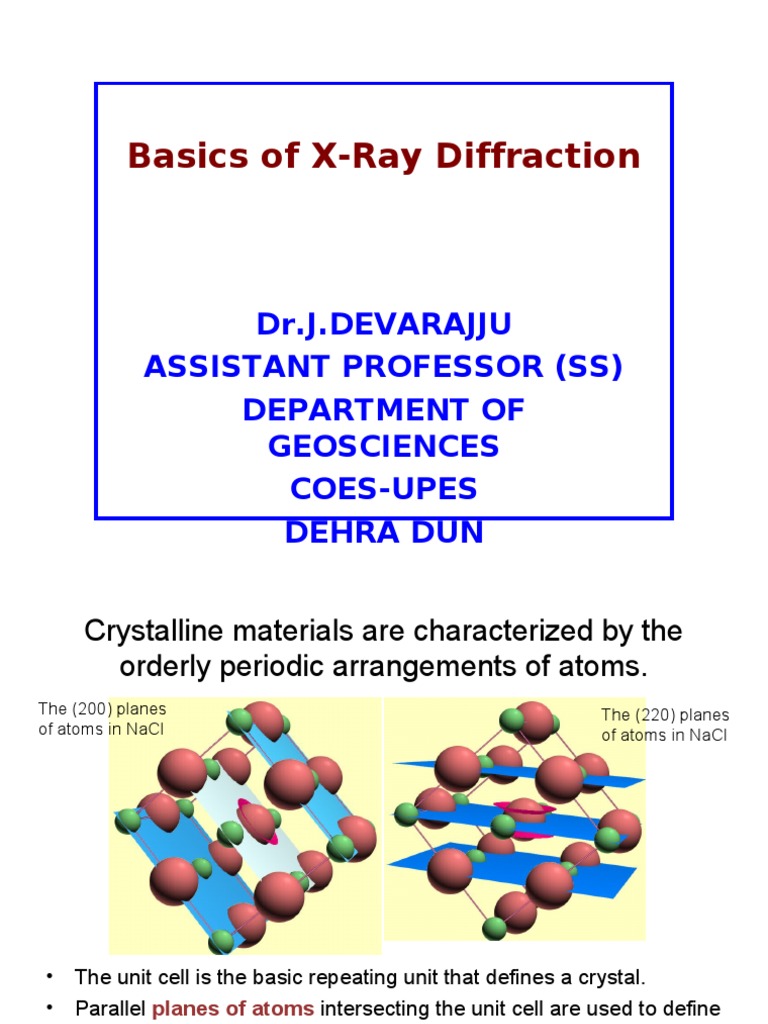 Basics of X-Ray Diffraction

Dr.J.DEVARAJJU
ASSISTANT PROFESSOR (SS)
DEPARTMENT OF GEOSCIENCES
COES-UPES
DEHRA DUN

Crystalline materials are characterized by the orderly periodic arrangements of atoms.

The (200) planes of atoms in NaCl

The (220) planes of atoms in NaCl

• The unit cell is the basic repeating unit that defines a crystal.
• Parallel planes of atoms intersecting the unit cell are used to define